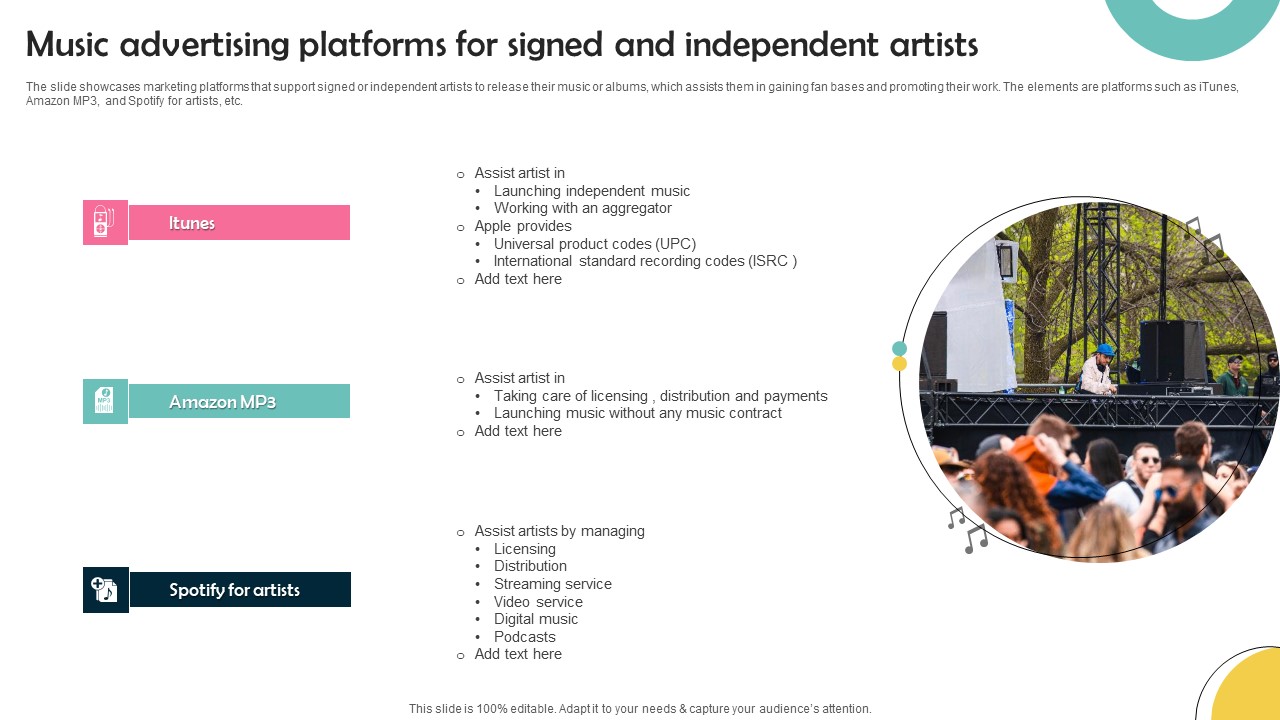 Music advertising platforms for signed and independent artists

The slide showcases marketing platforms that support signed or independent artists to release their music or albums, which assists them in gaining fan bases and promoting their work. The elements are platforms such as iTunes, Amazon MP3, and Spotify for artists, etc.

Itunes

- Assist artist in
  - Launching independent music
  - Working with an aggregator
- Apple provides
  - Universal product codes (UPC)
  - International standard recording codes (ISRC )
- Add text here

Amazon MP3

- Assist artist in
  - Taking care of licensing , distribution and payments
  - Launching music without any music contract
- Add text here

Spotify for artists

- Assist artists by managing
  - Licensing
  - Distribution
  - Streaming service
  - Video service
  - Digital music
  - Podcasts
- Add text here

This slide is 100% editable. Adapt it to your needs & capture your audience's attention.